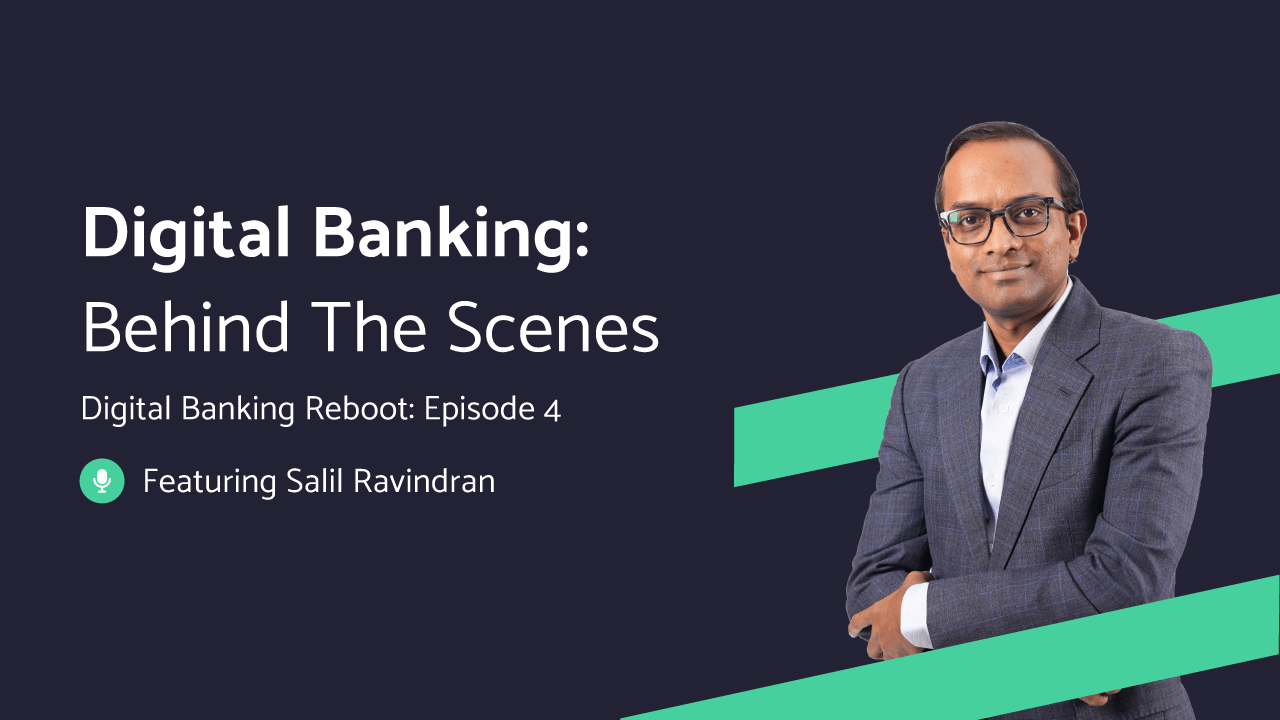 Digital Banking:
Behind The Scenes

Digital Banking Reboot: Episode 4

Featuring Salil Ravindran